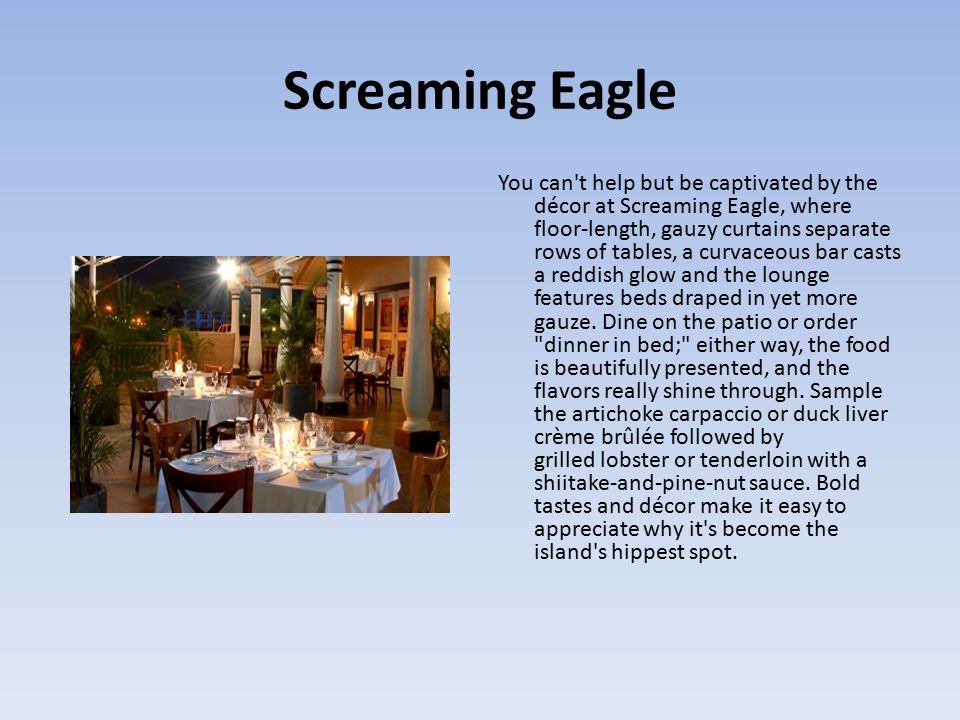 Screaming Eagle

You can't help but be captivated by the décor at Screaming Eagle, where floor-length, gauzy curtains separate rows of tables, a curvaceous bar casts a reddish glow and the lounge features beds draped in yet more gauze. Dine on the patio or order "dinner in bed;" either way, the food is beautifully presented, and the flavors really shine through. Sample the artichoke carpaccio or duck liver crème brûlée followed by grilled lobster or tenderloin with a shiitake-and-pine-nut sauce. Bold tastes and décor make it easy to appreciate why it's become the island's hippest spot.